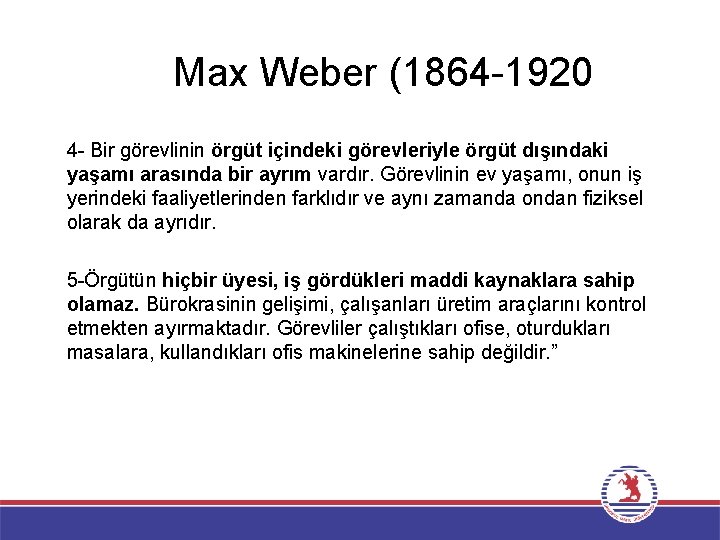 Max Weber (1864-1920

4- Bir görevlinin örgüt içindeki görevleriyle örgüt dışındaki yaşamı arasında bir ayrım vardır. Görevlinin ev yaşamı, onun iş yerindeki faaliyetlerinden farklıdır ve aynı zamanda ondan fiziksel olarak da ayrıdır.

5-Örgütün hiçbir üyesi, iş gördükleri maddi kaynaklara sahip olamaz. Bürokrasinin gelişimi, çalışanları üretim araçlarını kontrol etmekten ayırmaktadır. Görevliler çalıştıkları ofise, oturdukları masalara, kullandıkları ofis makinelerine sahip değildir.”